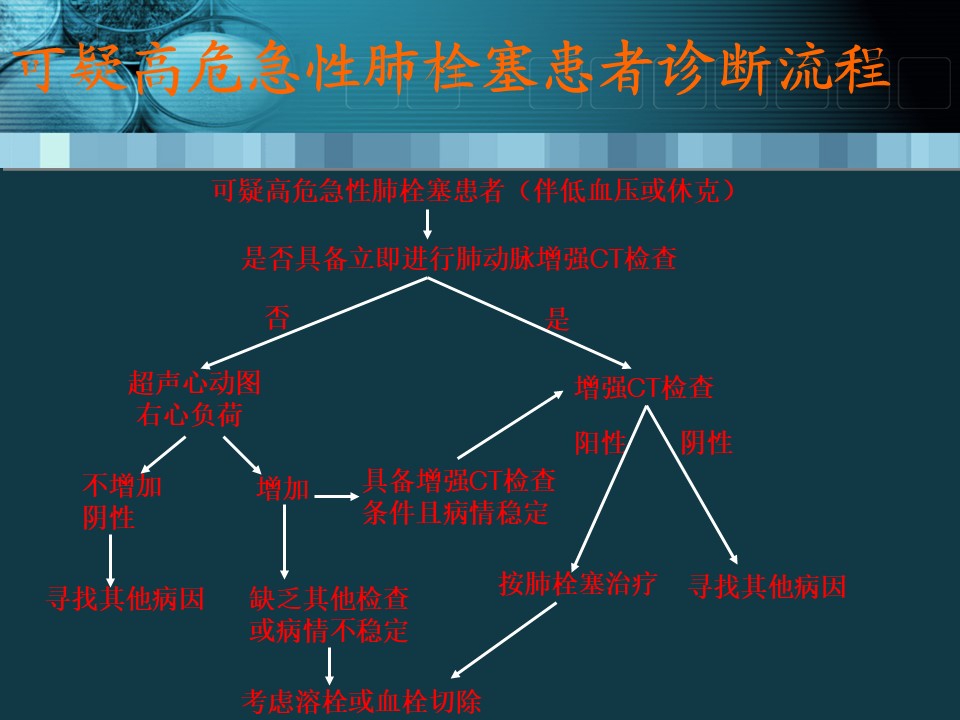 可疑高危急性肺栓塞患者诊断流程

可疑高危急性肺栓塞患者（伴低血压或休克）

是否具备立即进行肺动脉增强CT检查

否

是

超声心动图
右心负荷

增强CT检查

阳性

阴性

不增加
阴性

增加

具备增强CT检查
条件且病情稳定

寻找其他病因

缺乏其他检查
或病情不稳定

按肺栓塞治疗

寻找其他病因

考虑溶栓或血栓切除